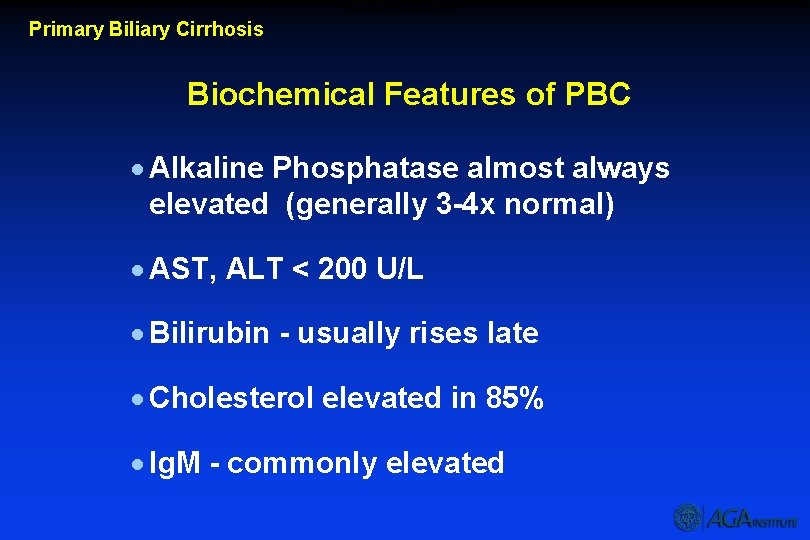 Primary Biliary Cirrhosis

Biochemical Features of PBC

• Alkaline Phosphatase almost always elevated (generally 3-4x normal)

• AST, ALT < 200 U/L

• Bilirubin - usually rises late

• Cholesterol elevated in 85%

• IgM - commonly elevated

AGA INSTITUTE